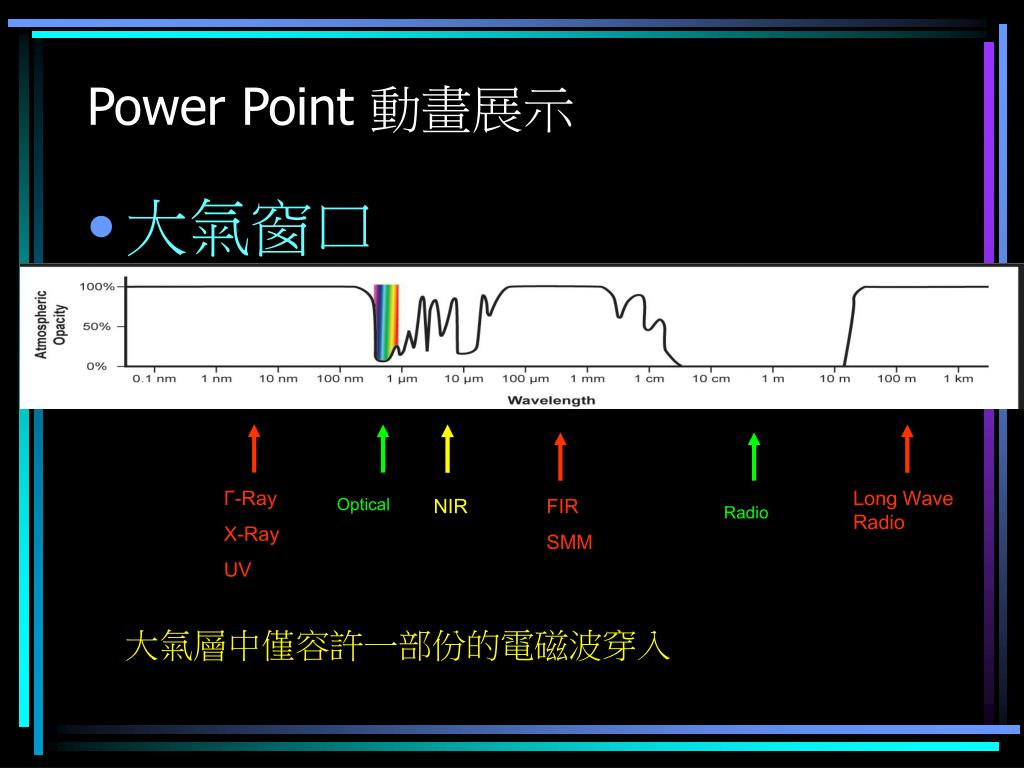 Power Point 動畫展示

• 大氣窗口

Atmospheric Opacity

100%
50%
0%

0.1 nm 1 nm 10 nm 100 nm 1 μm 10 μm 100 μm 1 mm 1 cm 10 cm 1 m 10 m 100 m 1 km

Wavelength

Γ-Ray
X-Ray
UV

Optical

NIR

FIR
SMM

Radio

Long Wave Radio

大氣層中僅容許一部份的電磁波穿入